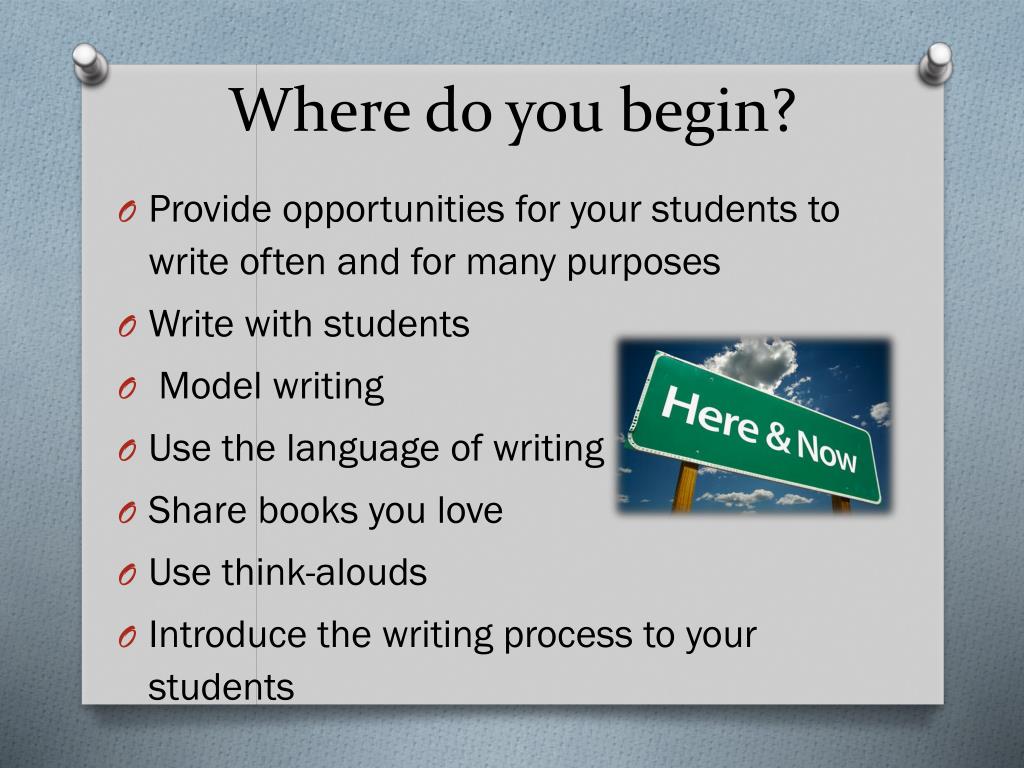 Where do you begin?

O Provide opportunities for your students to write often and for many purposes
O Write with students
O Model writing
O Use the language of writing
O Share books you love
O Use think-alouds
O Introduce the writing process to your students

Here & Now